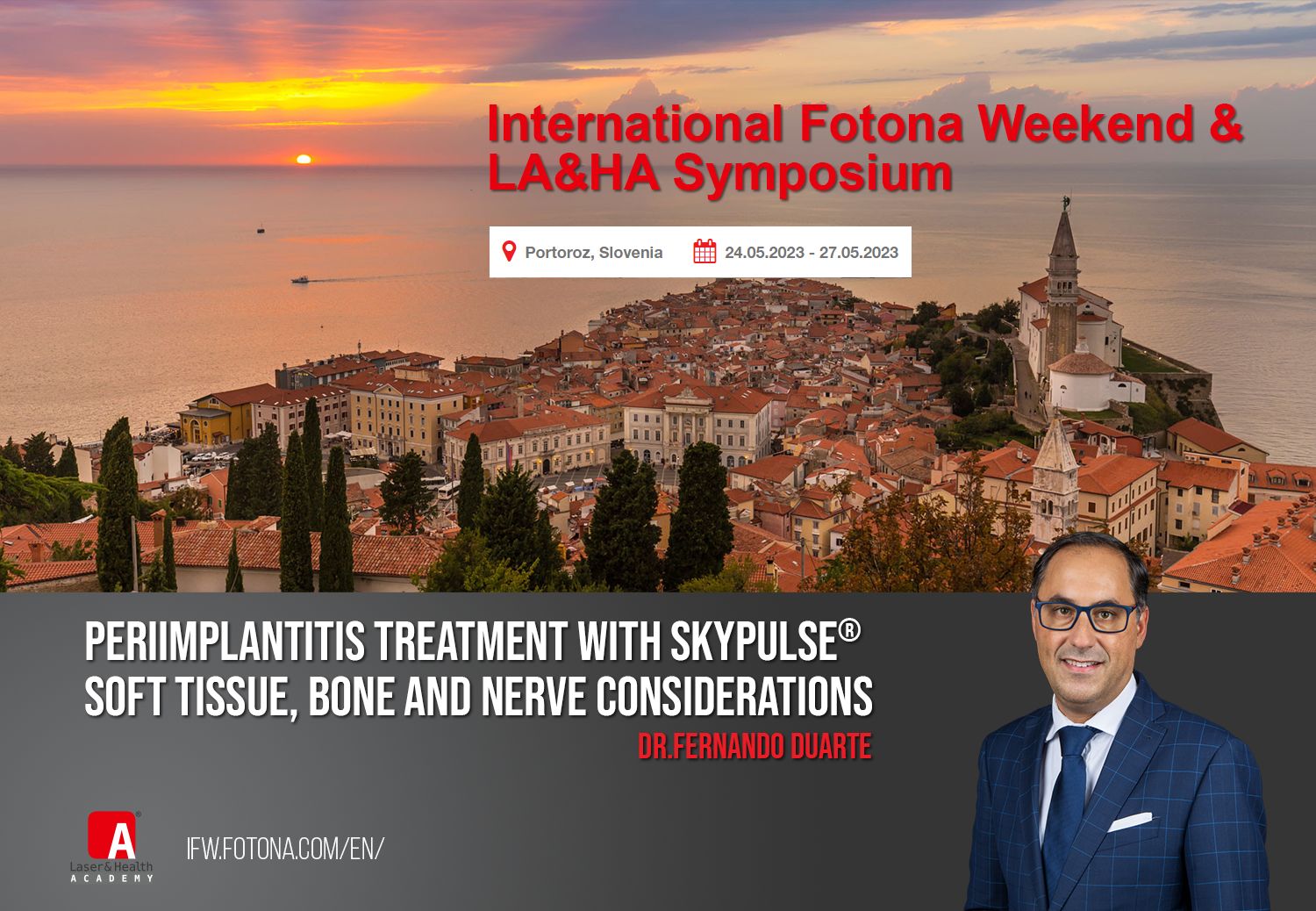 International Fotona Weekend & LA&HA Symposium

Portoroz, Slovenia 24.05.2023 - 27.05.2023

PERIIMPLANTITIS TREATMENT WITH SKYPULSE®
SOFT TISSUE, BONE AND NERVE CONSIDERATIONS

DR.FERNANDO DUARTE

A
Laser&Health
ACADEMY

IFW.FOTONA.COM/EN/